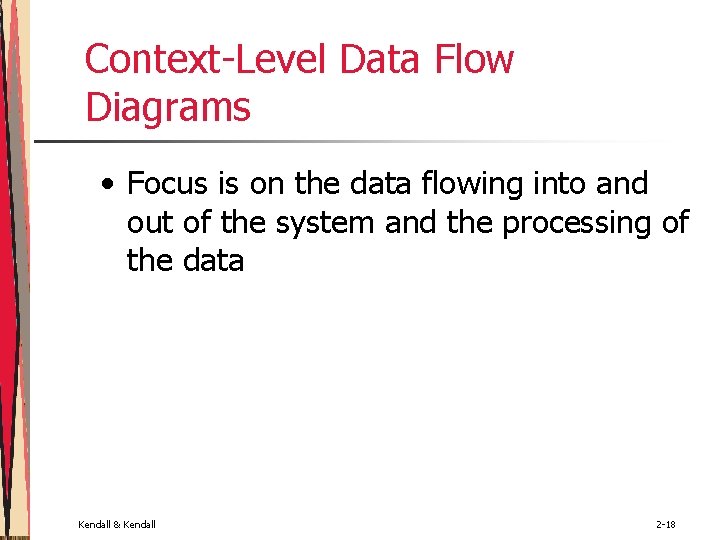 Context-Level Data Flow Diagrams

• Focus is on the data flowing into and out of the system and the processing of the data

Kendall & Kendall

2-18